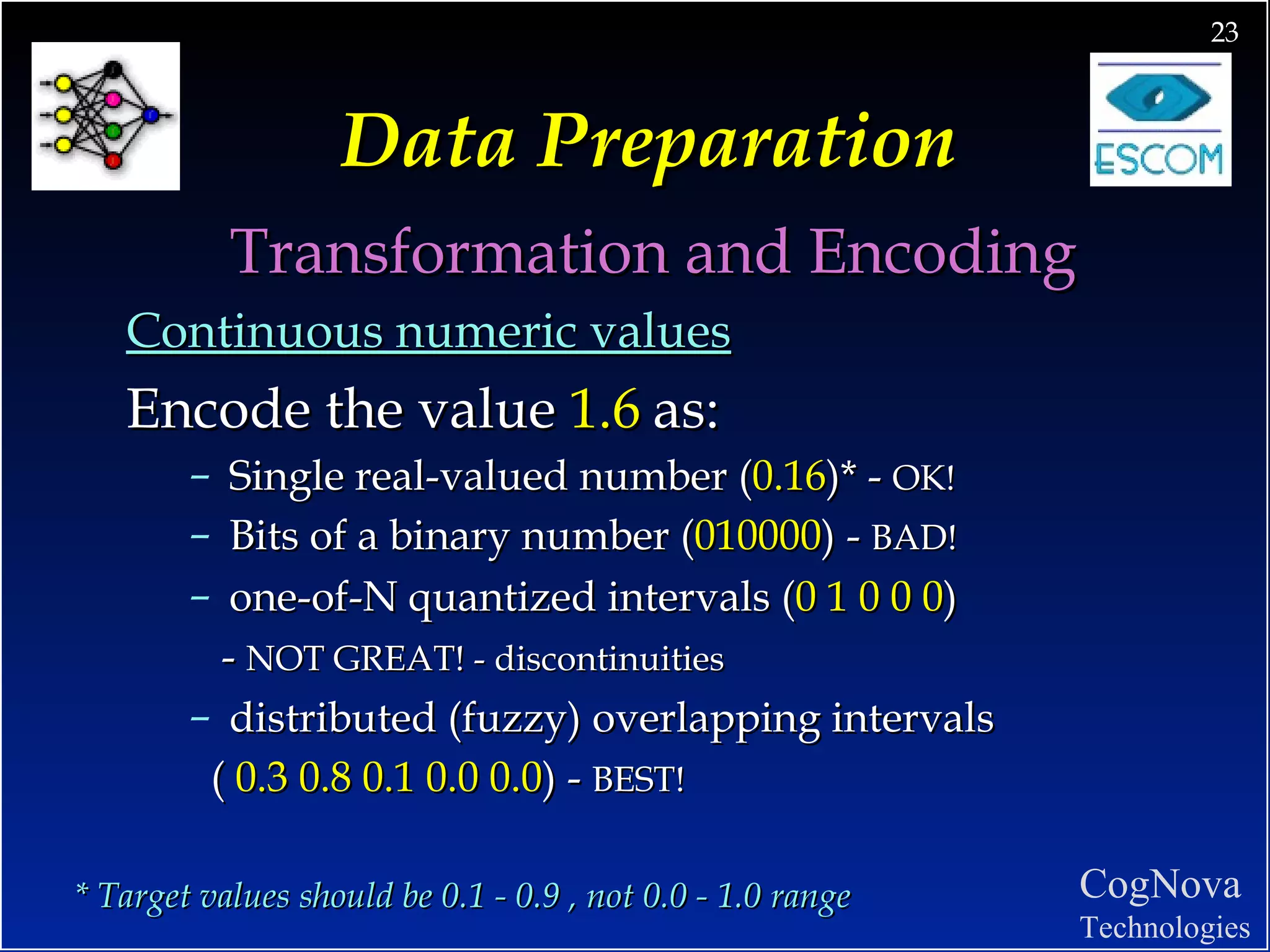 23

ESCOM

Data Preparation

Transformation and Encoding

Continuous numeric values

Encode the value 1.6 as:

– Single real-valued number (0.16)* - OK!

– Bits of a binary number (010000) - BAD!

– one-of-N quantized intervals (0 1 0 0 0)

- NOT GREAT! - discontinuities

– distributed (fuzzy) overlapping intervals

( 0.3 0.8 0.1 0.0 0.0) - BEST!

* Target values should be 0.1 - 0.9 , not 0.0 - 1.0 range

CogNova
Technologies